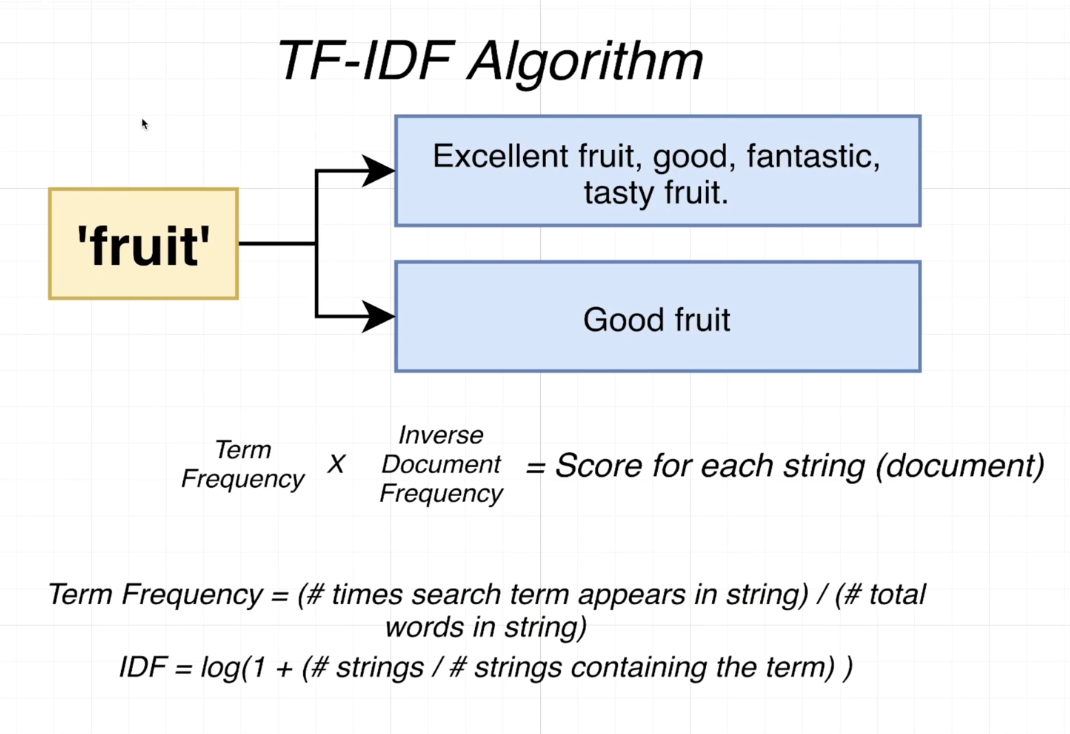 TF-IDF Algorithm

'fruit'

Excellent fruit, good, fantastic, tasty fruit.

Good fruit

Term Frequency X Inverse Document Frequency = Score for each string (document)

Term Frequency = (# times search term appears in string) / (# total words in string)

IDF = log(1 + (# strings / # strings containing the term) )